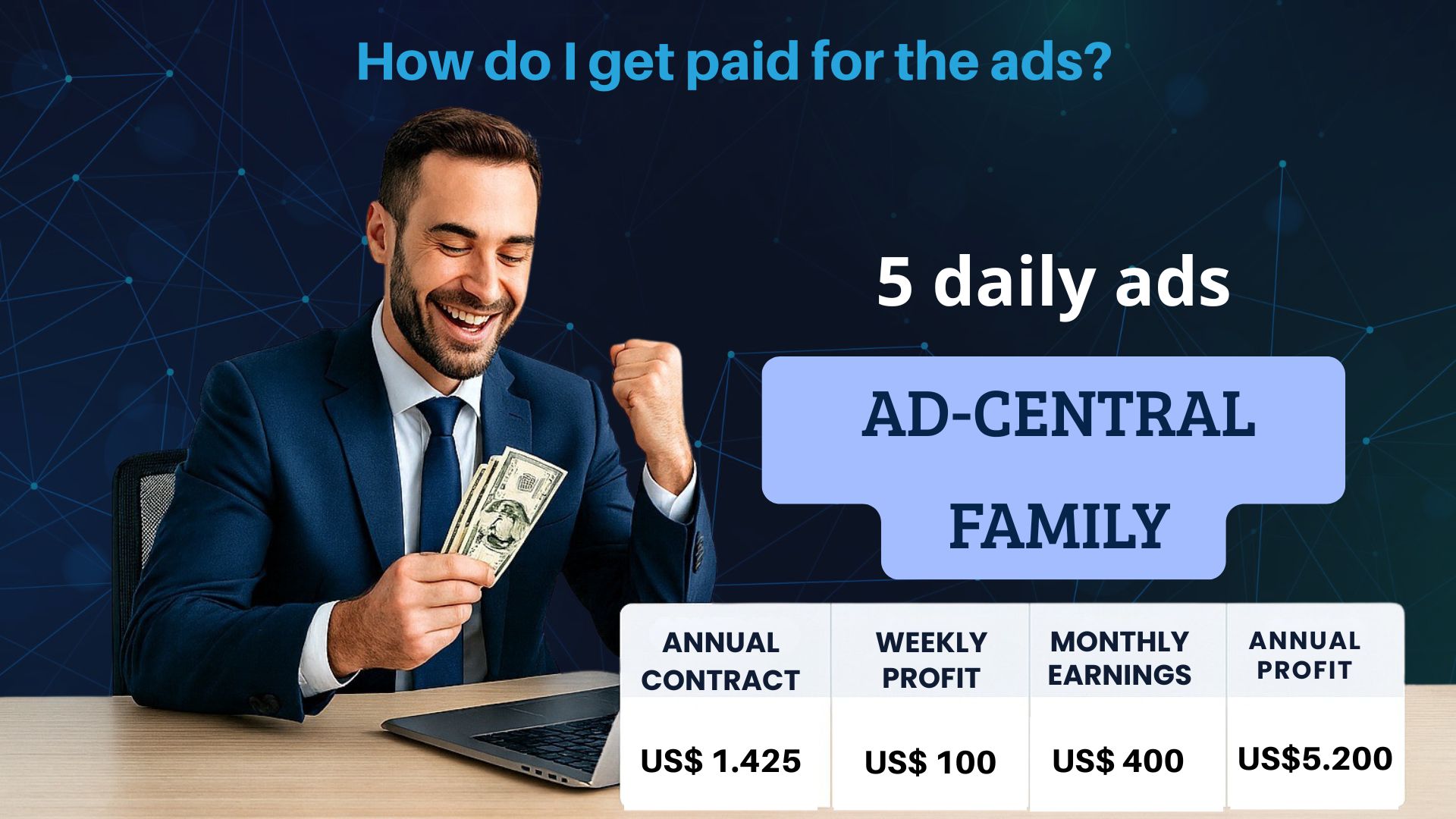 How do I get paid for the ads?

5 daily ads

AD-CENTRAL FAMILY

| ANNUAL CONTRACT | WEEKLY PROFIT | MONTHLY EARNINGS | ANNUAL PROFIT |
|---|---|---|---|
| US$ 1.425 | US$ 100 | US$ 400 | US$5.200 |